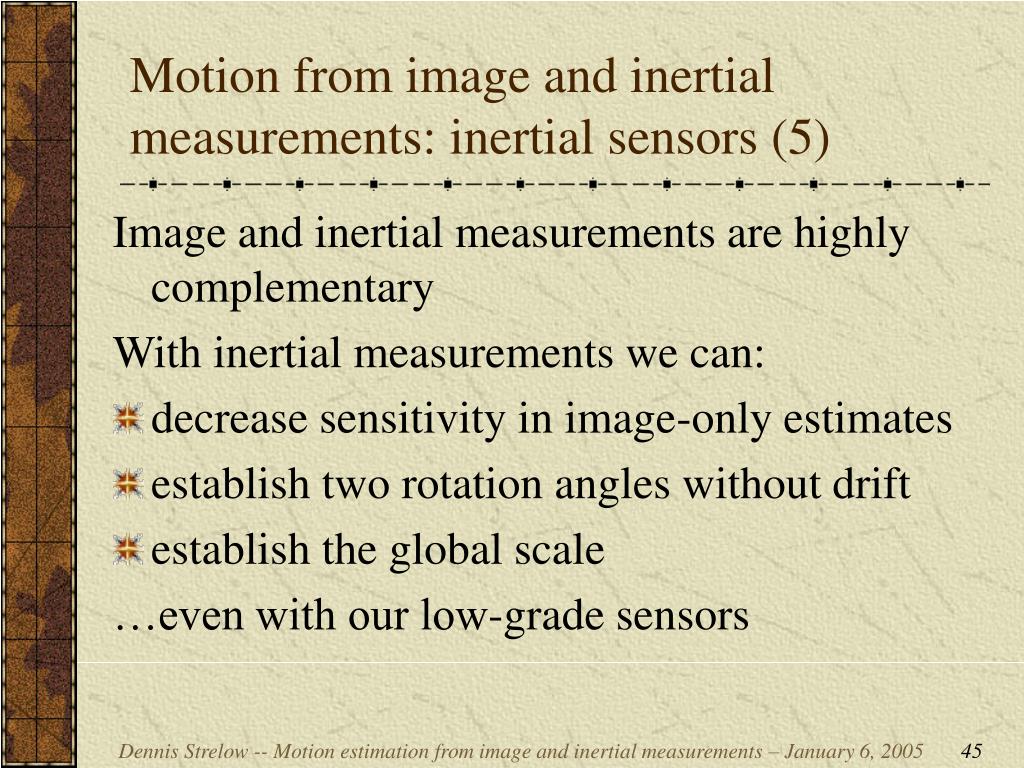 Motion from image and inertial measurements: inertial sensors (5)

Image and inertial measurements are highly complementary

With inertial measurements we can:

decrease sensitivity in image-only estimates

establish two rotation angles without drift

establish the global scale

…even with our low-grade sensors

Dennis Strelow -- Motion estimation from image and inertial measurements – January 6, 2005 45